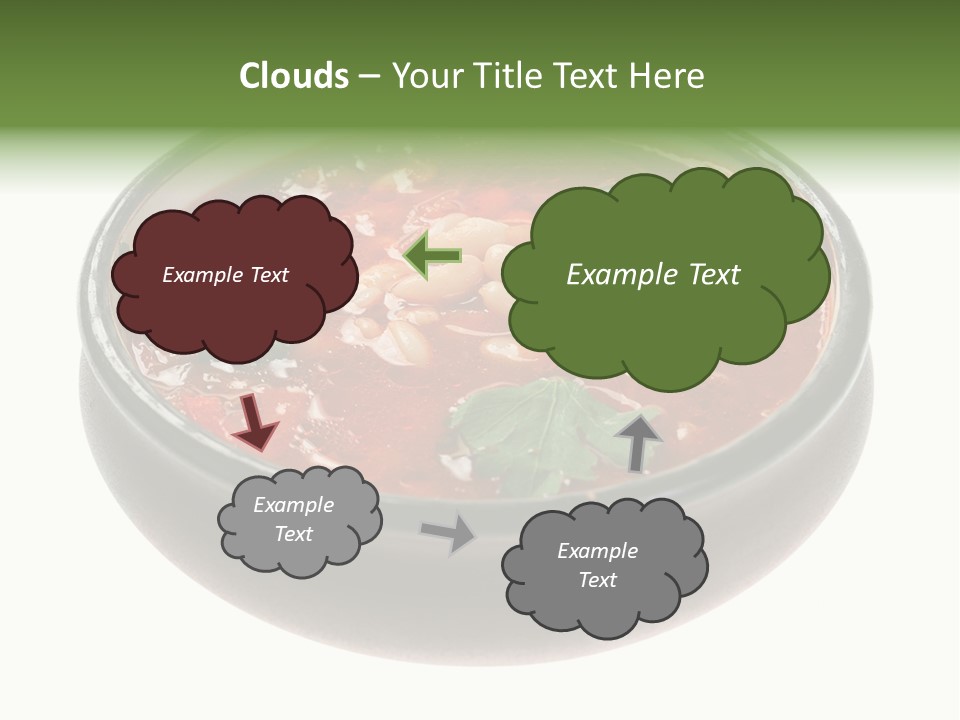 Clouds – Your Title Text Here

Example Text

Example Text

Example Text

Example Text